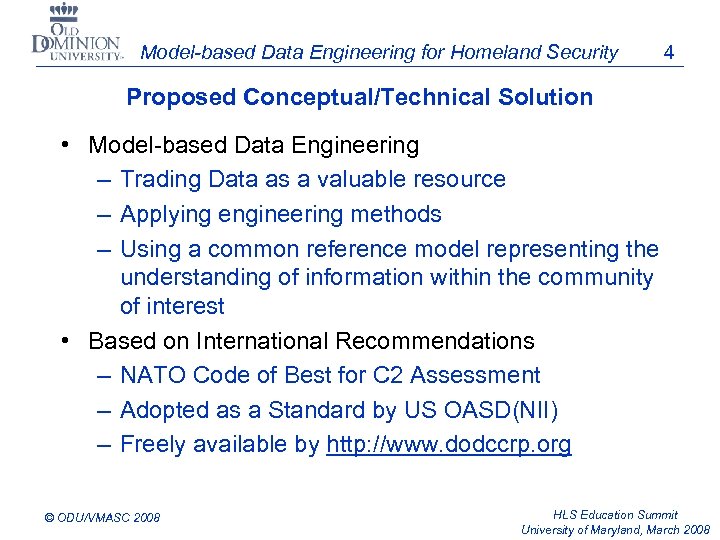 OLD DOMINION UNIVERSITY

Model-based Data Engineering for Homeland Security 4

Proposed Conceptual/Technical Solution

• Model-based Data Engineering
– Trading Data as a valuable resource
– Applying engineering methods
– Using a common reference model representing the understanding of information within the community of interest
• Based on International Recommendations
– NATO Code of Best for C2 Assessment
– Adopted as a Standard by US OASD(NII)
– Freely available by http://www.dodccrp.org

© ODU/VMASC 2008

HLS Education Summit
University of Maryland, March 2008